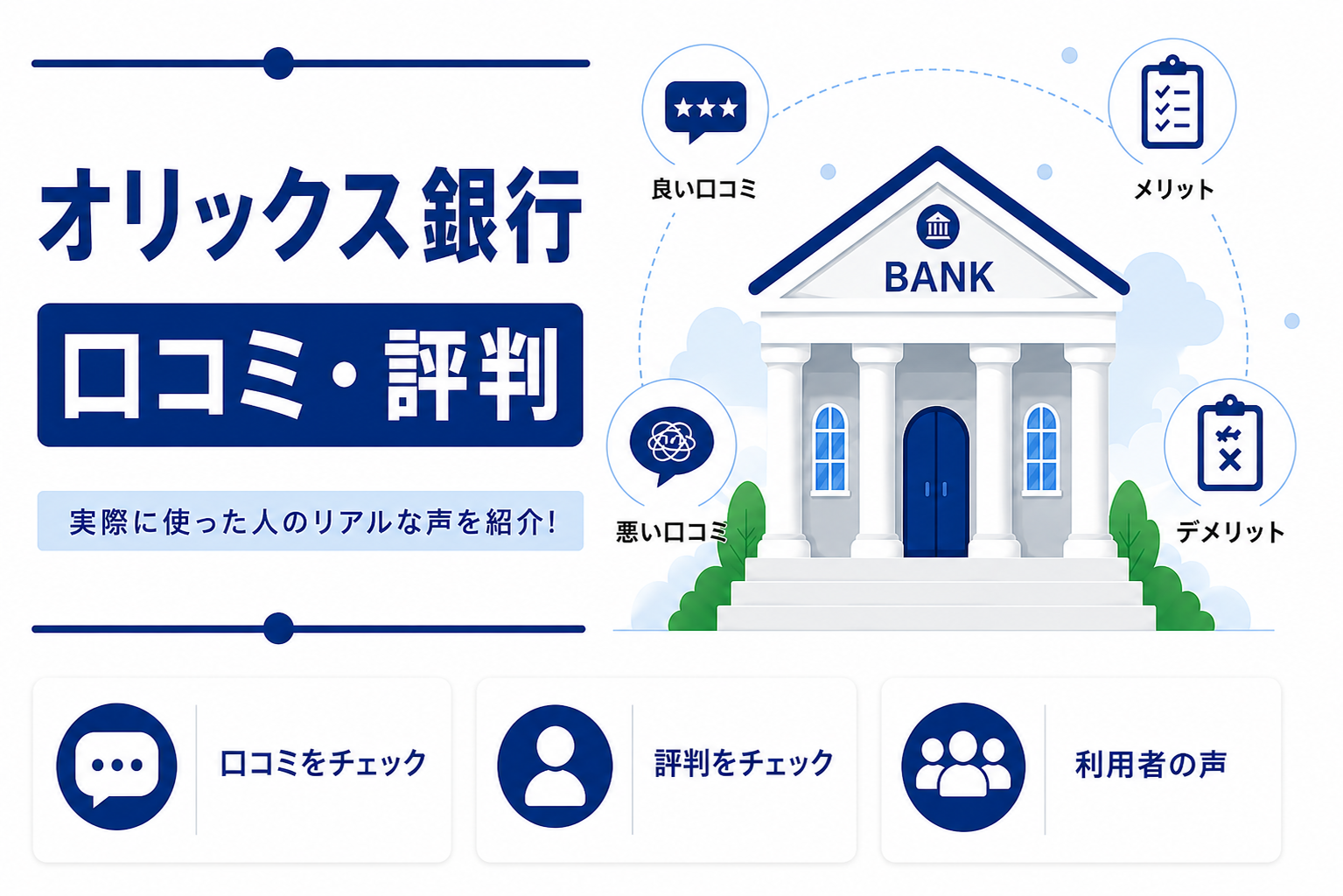 オリックス銀行

口コミ・評判

実際に使った人のリアルな声を紹介!

良い口コミ

メリット

BANK

悪い口コミ

デメリット

口コミをチェック

評判をチェック

利用者の声